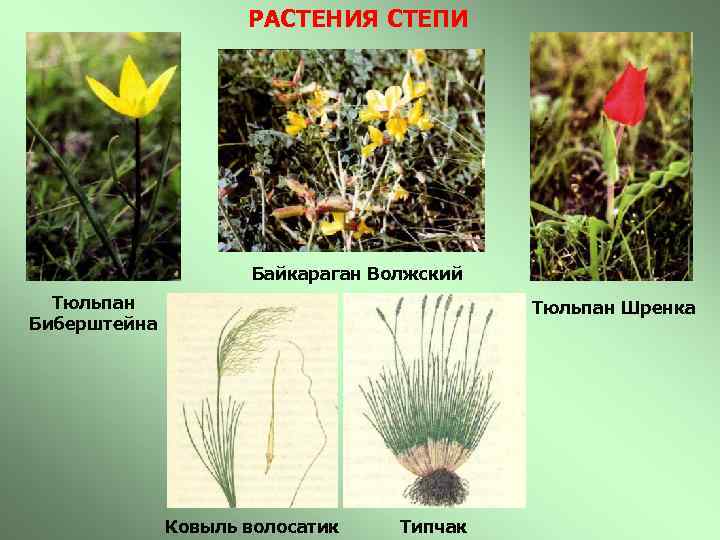 РАСТЕНИЯ СТЕПИ

Байкараган Волжский

Тюльпан Биберштейна

Тюльпан Шренка

Ковыль волосатик

Типчак